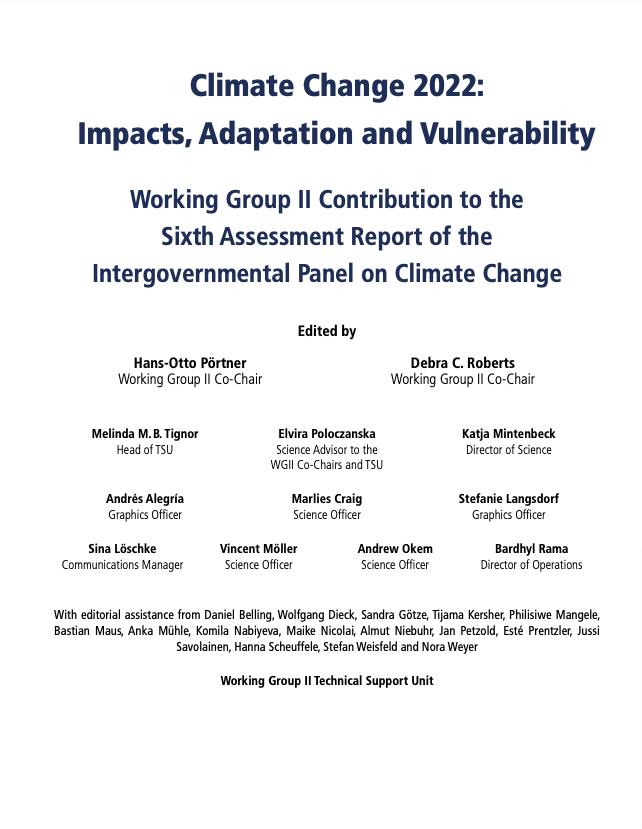 Climate Change 2022:
Impacts, Adaptation and Vulnerability

Working Group II Contribution to the
Sixth Assessment Report of the
Intergovernmental Panel on Climate Change

Edited by

Hans-Otto Pörtner
Working Group II Co-Chair

Debra C. Roberts
Working Group II Co-Chair

Melinda M. B. Tignor
Head of TSU

Elvira Poloczanska
Science Advisor to the WGII Co-Chairs and TSU

Katja Mintenbeck
Director of Science

Andrés Alegría
Graphics Officer

Marlies Craig
Science Officer

Stefanie Langsdorf
Graphics Officer

Sina Löschke
Communications Manager

Vincent Möller
Science Officer

Andrew Okem
Science Officer

Bardhyl Rama
Director of Operations

With editorial assistance from Daniel Belling, Wolfgang Dieck, Sandra Götze, Tijama Kersher, Philisiwe Mangele, Bastian Maus, Anka Mühle, Komila Nabiyeva, Maike Nicolai, Almut Niebuhr, Jan Petzold, Esté Prentzler, Jussi Savolainen, Hanna Scheuffele, Stefan Weisfeld and Nora Weyer

Working Group II Technical Support Unit